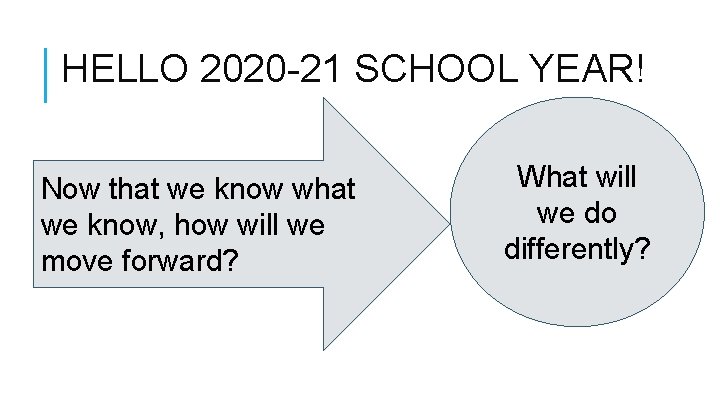 HELLO 2020-21 SCHOOL YEAR!

Now that we know what we know, how will we move forward?

What will we do differently?